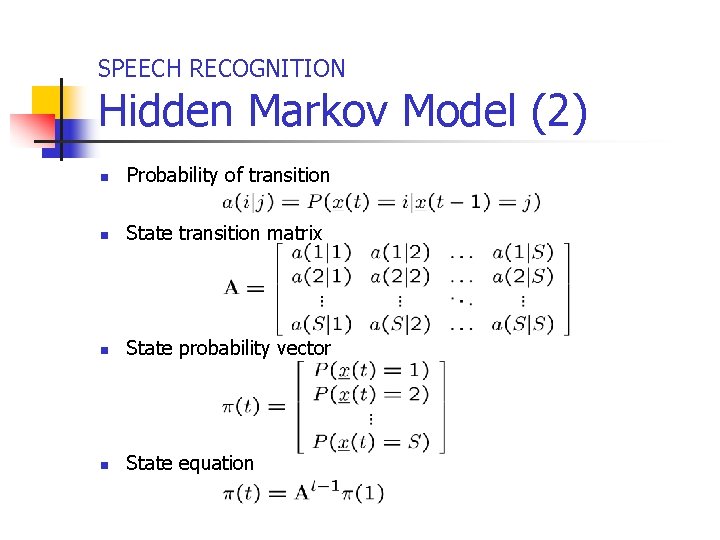 SPEECH RECOGNITION
Hidden Markov Model (2)

Probability of transition
$a(i|j) = P(x(t) = i|x(t-1) = j)$

State transition matrix
$\mathbf{A} = \begin{bmatrix} a(1|1) & a(1|2) & \dots & a(1|S) \\ a(2|1) & a(2|2) & \dots & a(2|S) \\ \vdots & \vdots & \ddots & \vdots \\ a(S|1) & a(S|2) & \dots & a(S|S) \end{bmatrix}$

State probability vector
$\pi(t) = \begin{bmatrix} P(\underline{x}(t) = 1) \\ P(\underline{x}(t) = 2) \\ \vdots \\ P(\underline{x}(t) = S) \end{bmatrix}$

State equation
$\pi(t) = \mathbf{A}^{t-1}\pi(1)$